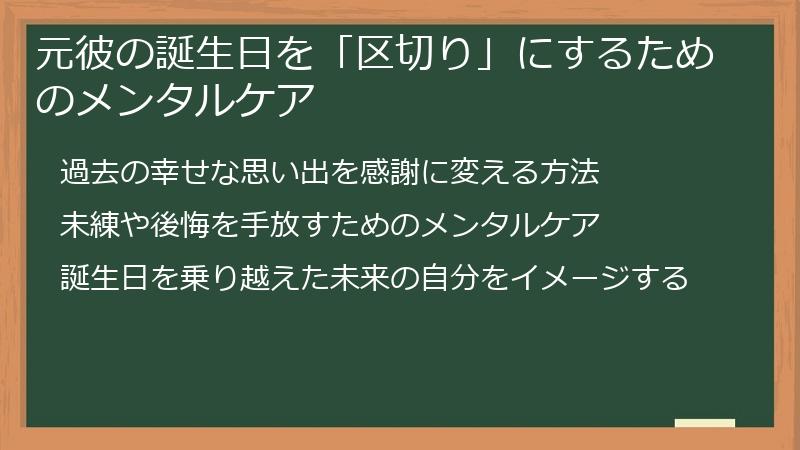 元彼の誕生日を「区切り」にするためのメンタルケア

過去の幸せな思い出を感謝に変える方法

未練や後悔を手放すためのメンタルケア

誕生日を乗り越えた未来の自分をイメージする